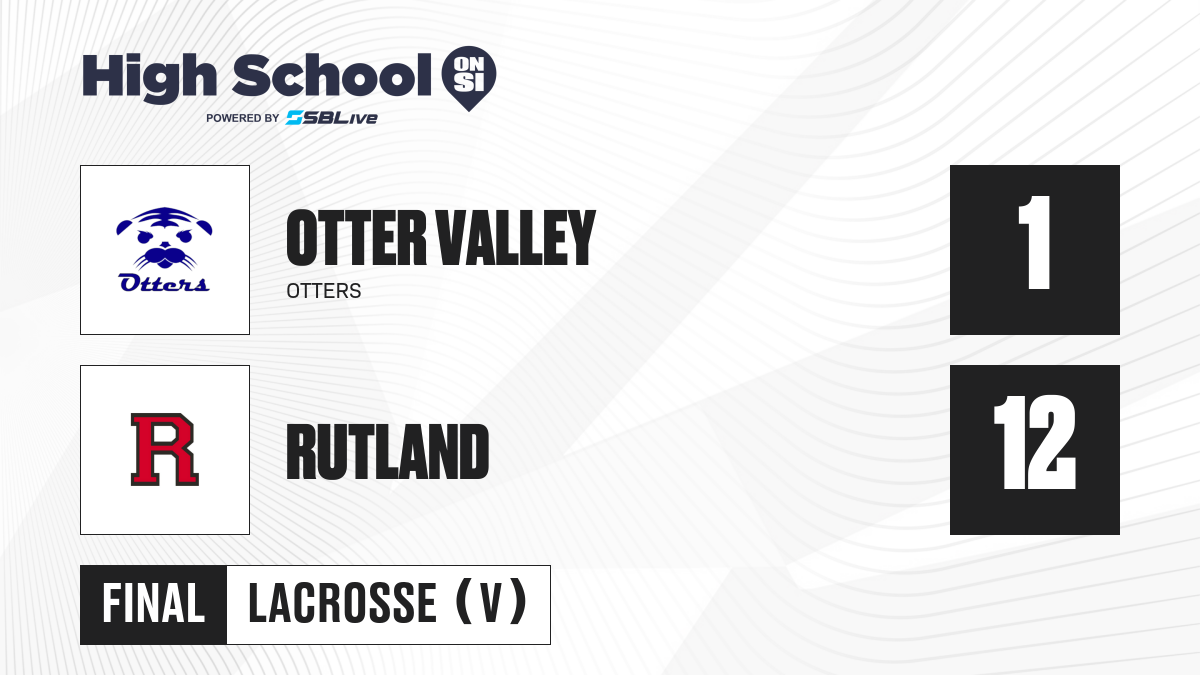 High School ON SI
POWERED BY SBLive

Otters

OTTER VALLEY
OTTERS

1

R

RUTLAND

12

FINAL LACROSSE (V)